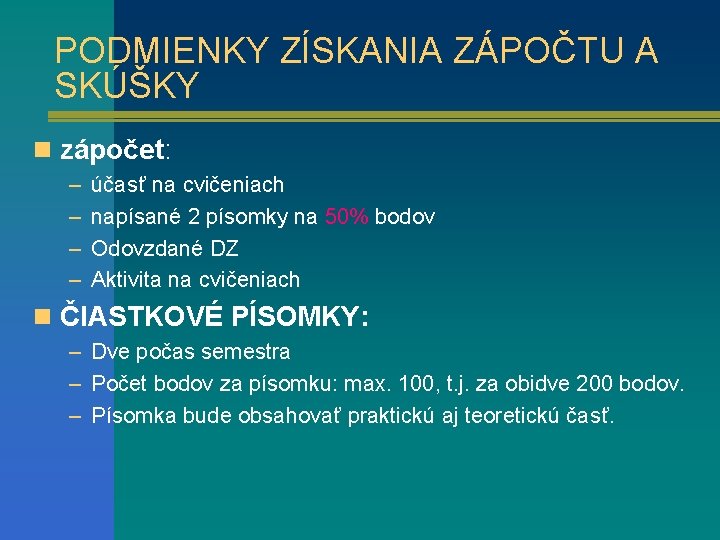 PODMIENKY ZÍSKANIA ZÁPOČTU A SKÚŠKY

zápočet:
– účasť na cvičeniach
– napísané 2 písomky na 50% bodov
– Odovzdané DZ
– Aktivita na cvičeniach

ČIASTKOVÉ PÍSOMKY:
– Dve počas semestra
– Počet bodov za písomku: max. 100, t.j. za obidve 200 bodov.
– Písomka bude obsahovať praktickú aj teoretickú časť.